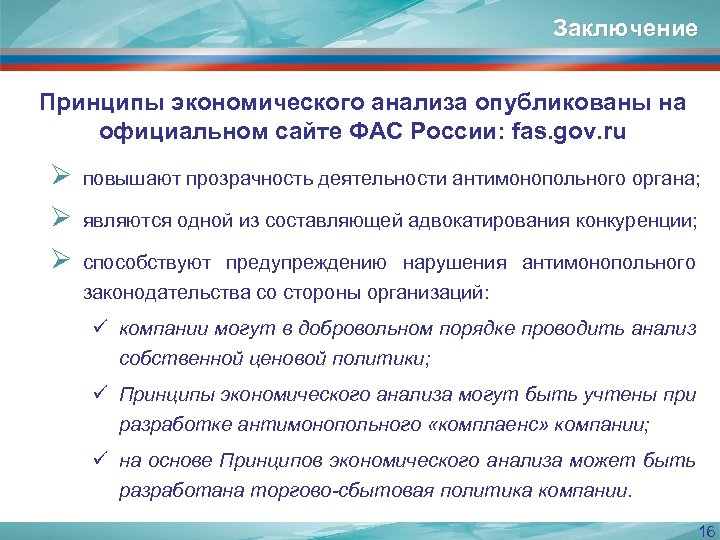 Заключение

Принципы экономического анализа опубликованы на официальном сайте ФАС России: fas.gov.ru

➢ повышают прозрачность деятельности антимонопольного органа;

➢ являются одной из составляющей адвокатирования конкуренции;

➢ способствуют предупреждению нарушения антимонопольного законодательства со стороны организаций:

✓ компании могут в добровольном порядке проводить анализ собственной ценовой политики;

✓ Принципы экономического анализа могут быть учтены при разработке антимонопольного «комплаенс» компании;

✓ на основе Принципов экономического анализа может быть разработана торгово-сбытовая политика компании.

16